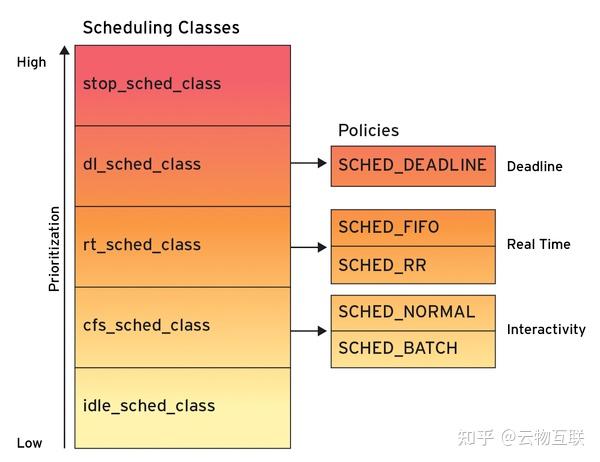 Scheduling Classes

High

Prioritization

Low

stop_sched_class

dl_sched_class

rt_sched_class

cfs_sched_class

idle_sched_class

Policies

SCHED_DEADLINE

Deadline

SCHED_FIFO

SCHED_RR

Real Time

SCHED_NORMAL

SCHED_BATCH

Interactivity

知乎 @云物互联